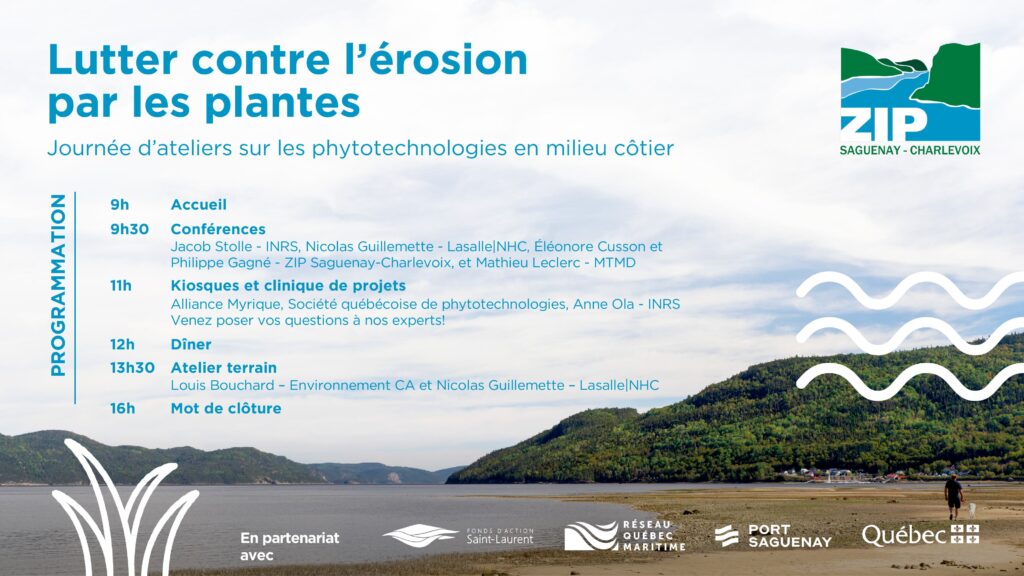 Lutter contre l'érosion par les plantes

Journée d'ateliers sur les phytotechnologies en milieu côtier

ZIP
SAGUENAY - CHARLEVOIX

PROGRAMMATION

9h Accueil

9h30 Conférences
Jacob Stolle - INRS, Nicolas Guillemette - Lasalle|NHC, Éléonore Cusson et Philippe Gagné - ZIP Saguenay-Charlevoix, et Mathieu Leclerc - MTMD

11h Kiosques et clinique de projets
Alliance Myrique, Société québécoise de phytotechnologies, Anne Ola - INRS
Venez poser vos questions à nos experts!

12h Dîner

13h30 Atelier terrain
Louis Bouchard – Environnement CA et Nicolas Guillemette – Lasalle|NHC

16h Mot de clôture

En partenariat avec

FONDS D'ACTION Saint-Laurent

RÉSEAU QUÉBEC MARITIME

PORT SAGUENAY

Québec